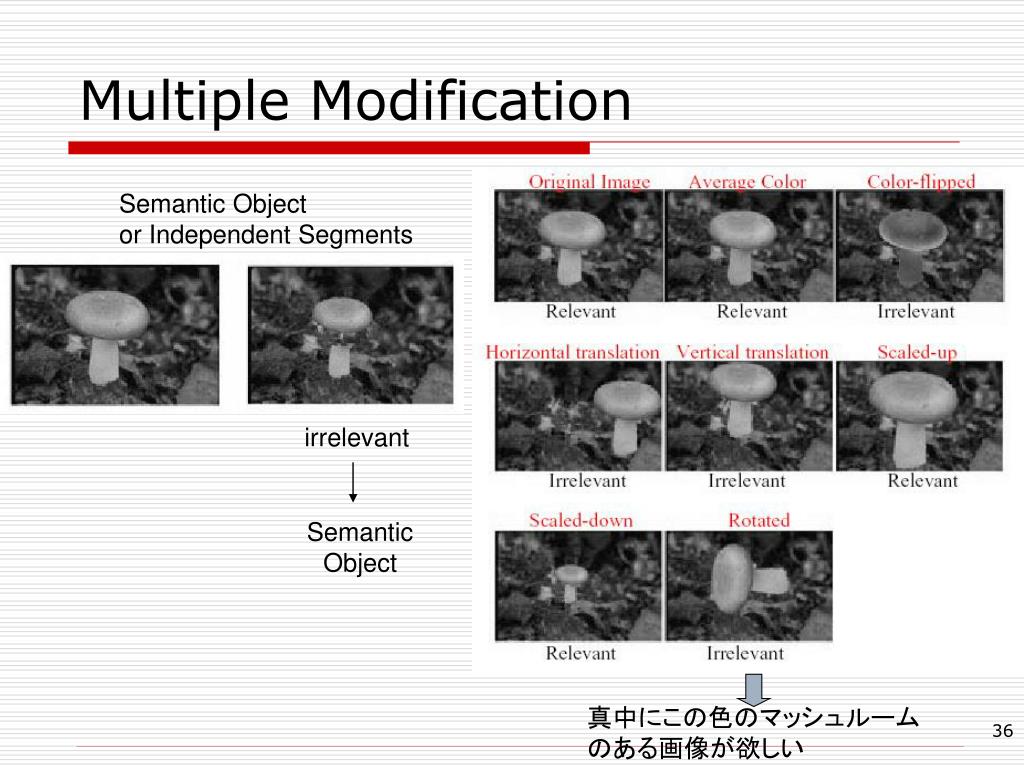 Multiple Modification

Semantic Object
or Independent Segments

irrelevant

Semantic Object

Original Image
Relevant

Average Color
Relevant

Color-flipped
Irrelevant

Horizontal translation
Irrelevant

Vertical translation
Irrelevant

Scaled-up
Relevant

Scaled-down
Relevant

Rotated
Irrelevant

真中にこの色のマッシュルームのある画像が欲しい

36